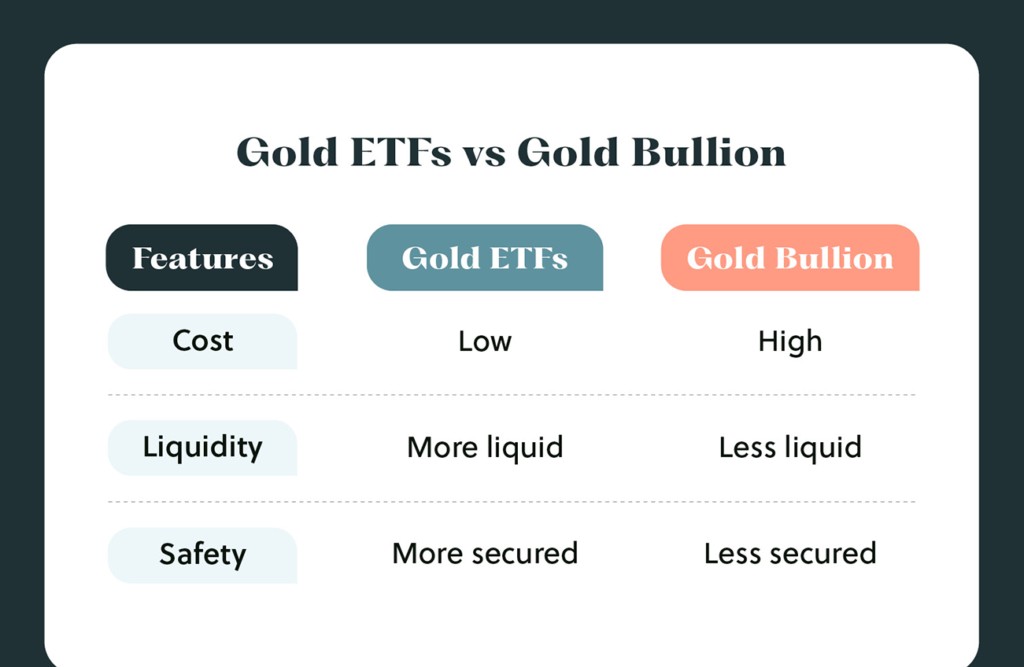 Gold ETFs vs Gold Bullion

| Features | Gold ETFs | Gold Bullion |
|---|---|---|
| Cost | Low | High |
| Liquidity | More liquid | Less liquid |
| Safety | More secured | Less secured |